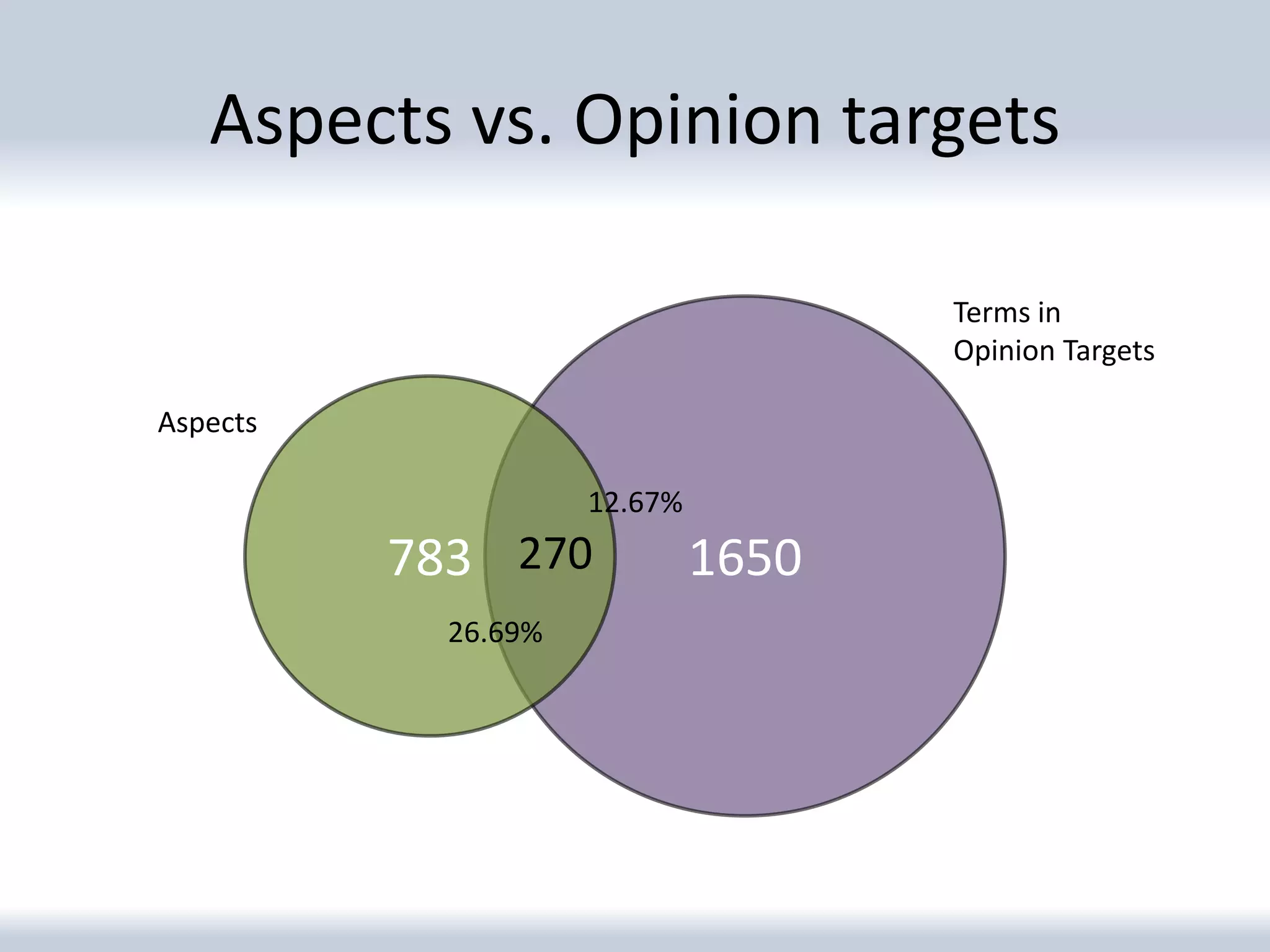 Aspects vs. Opinion targets

Terms in
Opinion Targets

Aspects

12.67%

783

270

1650

26.69%